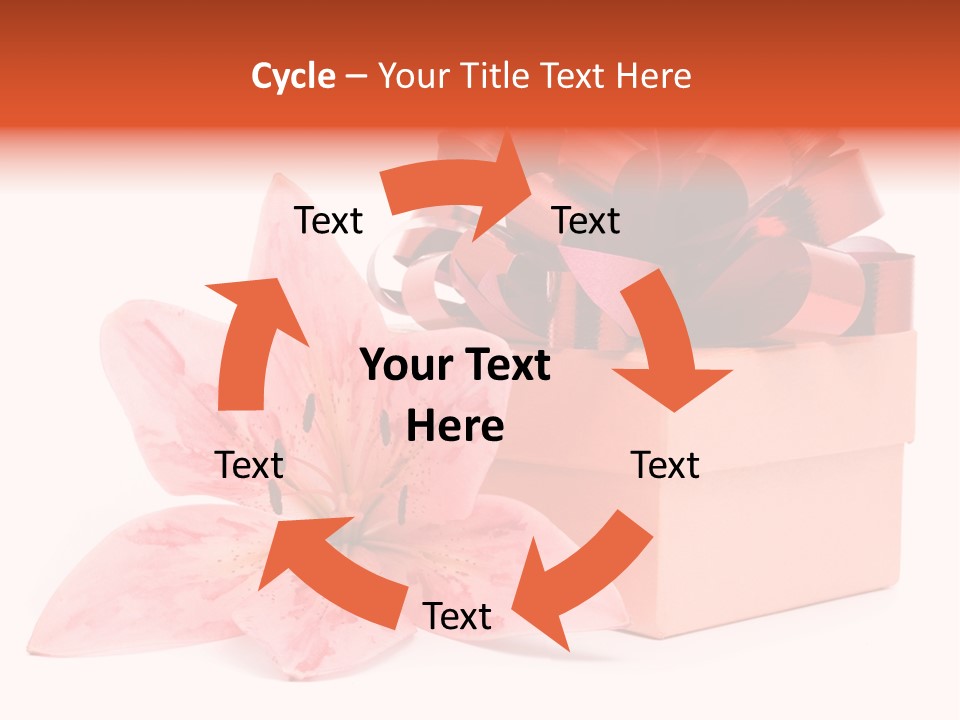 Cycle – Your Title Text Here

Text

Text

Your Text Here

Text

Text

Text